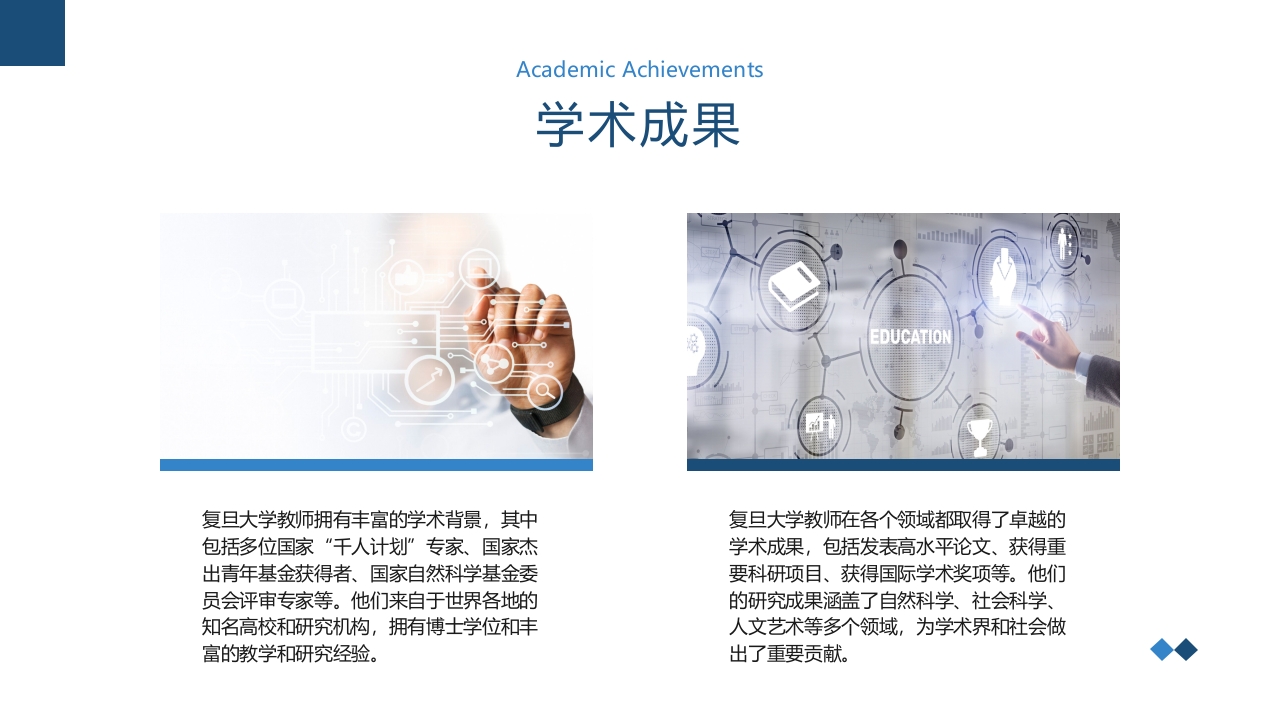 Academic Achievements

学术成果

EDUCATION

复旦大学教师拥有丰富的学术背景，其中包括多位国家“千人计划”专家、国家杰出青年基金获得者、国家自然科学基金委员会评审专家等。他们来自于世界各地的知名高校和研究机构，拥有博士学位和丰富的教学和研究经验。

复旦大学教师在各个领域都取得了卓越的学术成果，包括发表高水平论文、获得重要科研项目、获得国际学术奖项等。他们的研究成果涵盖了自然科学、社会科学、人文艺术等多个领域，为学术界和社会做出了重要贡献。